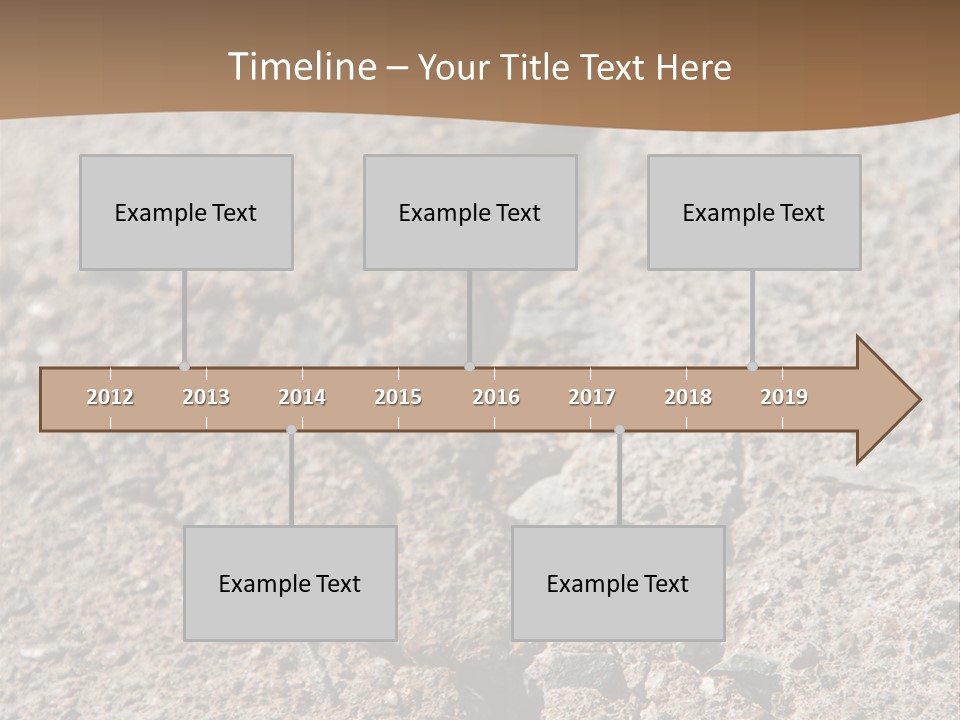 Timeline – Your Title Text Here

Example Text

Example Text

Example Text

2012 2013 2014 2015 2016 2017 2018 2019

Example Text

Example Text